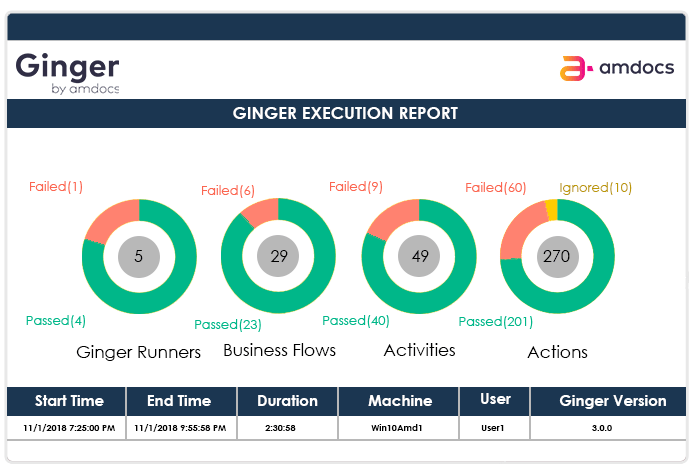 Ginger
by amdocs

amdocs

GINGER EXECUTION REPORT

Failed(1)
5
Passed(4)
Ginger Runners

Failed(6)
29
Passed(23)
Business Flows

Failed(9)
49
Passed(40)
Activities

Failed(60)
Ignored(10)
270
Passed(201)
Actions

| Start Time | End Time | Duration | Machine | User | Ginger Version |
|---|---|---|---|---|---|
| 11/1/2018 7:25:00 PM | 11/1/2018 9:55:58 PM | 2:30:58 | Win10Amd1 | User1 | 3.0.0 |